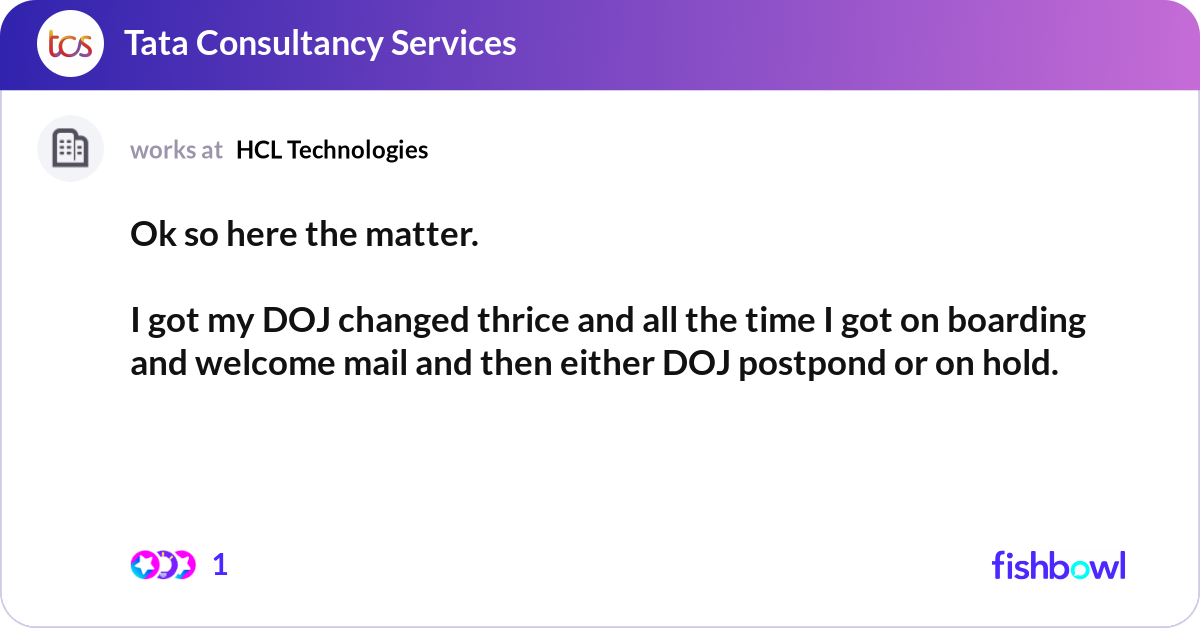 tcs Tata Consultancy Services

works at HCL Technologies

Ok so here the matter.

I got my DOJ changed thrice and all the time I got on boarding and welcome mail and then either DOJ postpond or on hold.

1

fishbowl